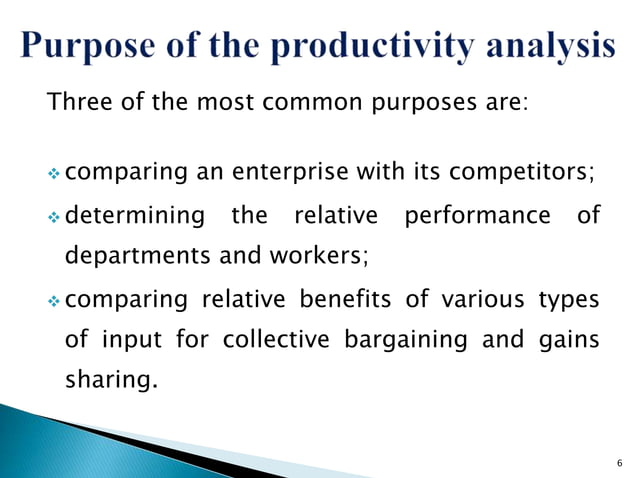 Purpose of the productivity analysis

Three of the most common purposes are:

❖ comparing an enterprise with its competitors;

❖ determining the relative performance of departments and workers;

❖ comparing relative benefits of various types of input for collective bargaining and gains sharing.

6